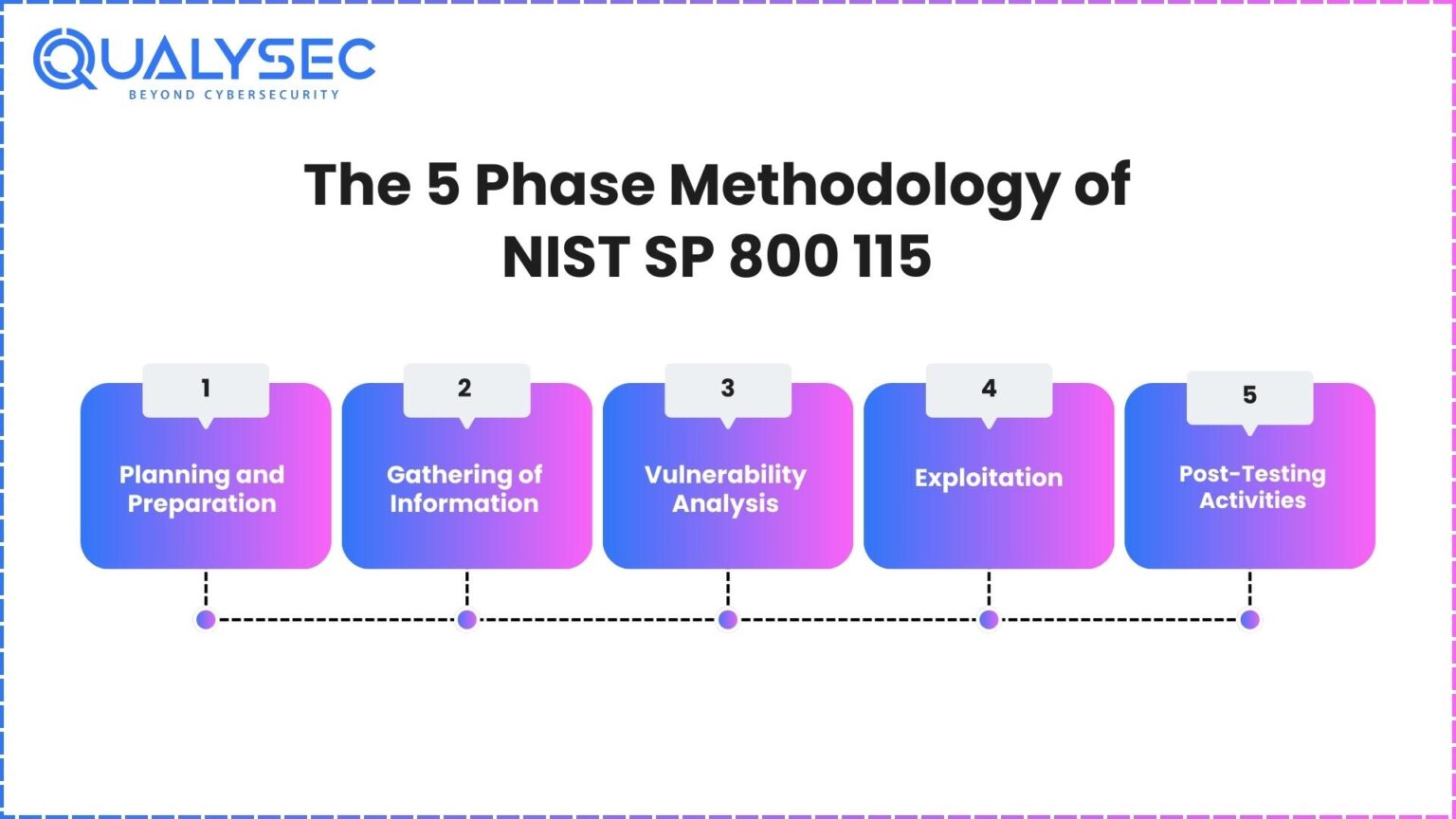 QUALYSEC
BEYOND CYBERSECURITY

The 5 Phase Methodology of NIST SP 800 115

1
Planning and Preparation

2
Gathering of Information

3
Vulnerability Analysis

4
Exploitation

5
Post-Testing Activities